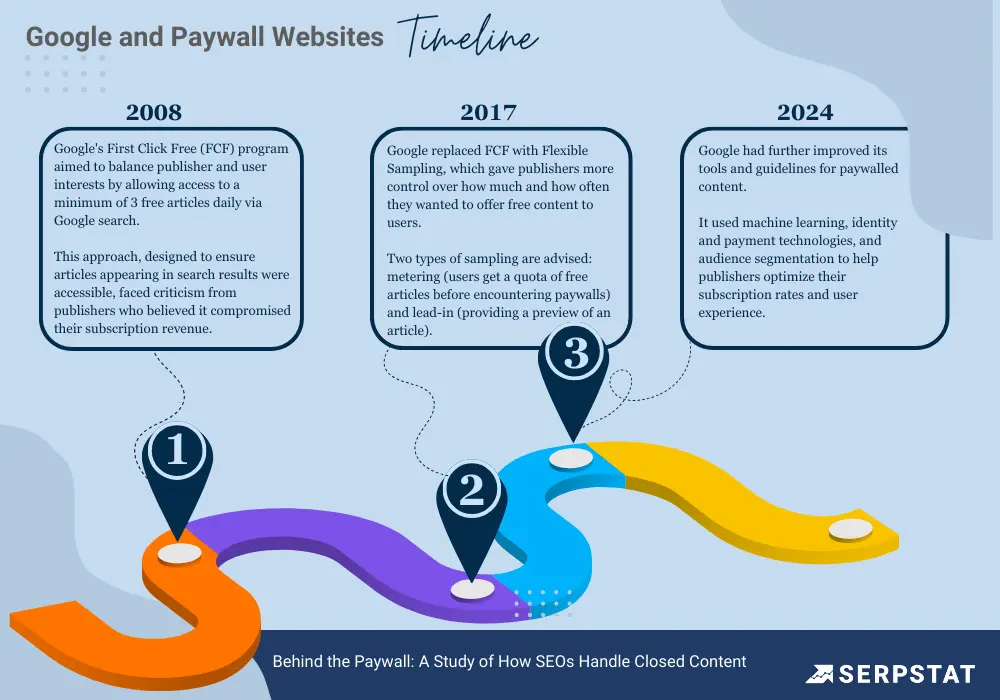 Google and Paywall Websites Timeline

2008

Google's First Click Free (FCF) program aimed to balance publisher and user interests by allowing access to a minimum of 3 free articles daily via Google search.

This approach, designed to ensure articles appearing in search results were accessible, faced criticism from publishers who believed it compromised their subscription revenue.

2017

Google replaced FCF with Flexible Sampling, which gave publishers more control over how much and how often they wanted to offer free content to users.

Two types of sampling are advised: metering (users get a quota of free articles before encountering paywalls) and lead-in (providing a preview of an article).

2024

Google had further improved its tools and guidelines for paywalled content.

It used machine learning, identity and payment technologies, and audience segmentation to help publishers optimize their subscription rates and user experience.

1

2

3

Behind the Paywall: A Study of How SEOs Handle Closed Content

SERPSTAT